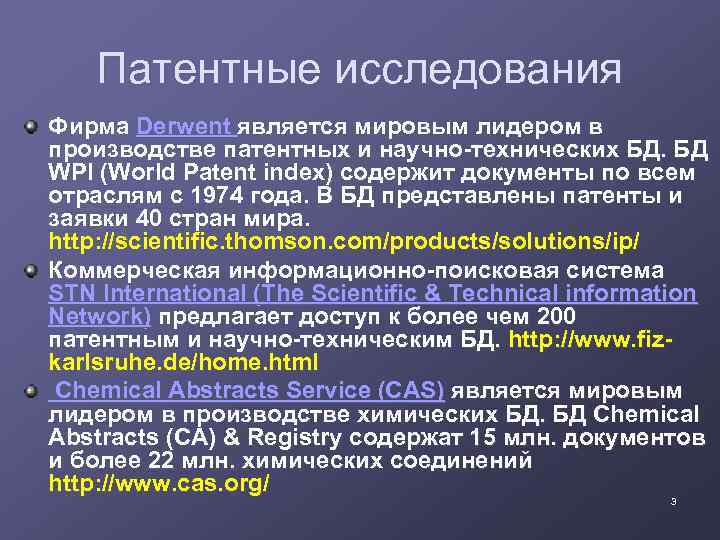 Патентные исследования

Фирма Derwent является мировым лидером в производстве патентных и научно-технических БД. БД WPI (World Patent index) содержит документы по всем отраслям с 1974 года. В БД представлены патенты и заявки 40 стран мира. http://scientific.thomson.com/products/solutions/ip/

Коммерческая информационно-поисковая система STN International (The Scientific & Technical information Network) предлагает доступ к более чем 200 патентным и научно-техническим БД. http://www.fiz-karlsruhe.de/home.html

Chemical Abstracts Service (CAS) является мировым лидером в производстве химических БД. БД Chemical Abstracts (CA) & Registry содержат 15 млн. документов и более 22 млн. химических соединений http://www.cas.org/

3